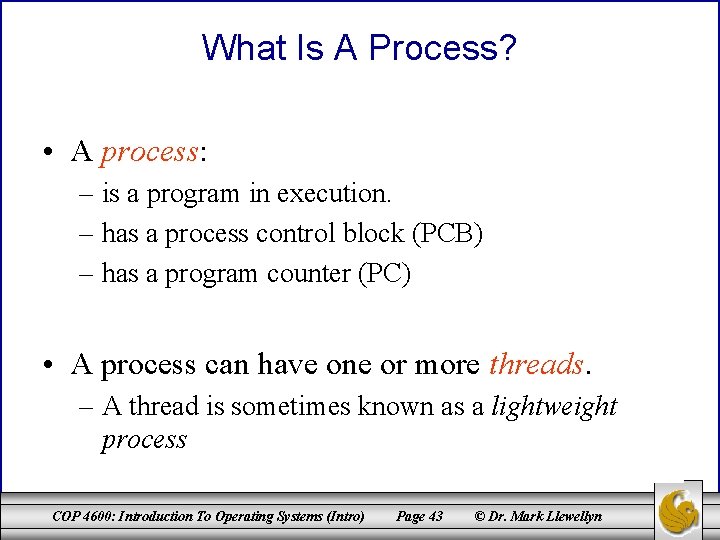 What Is A Process?

• A process:
– is a program in execution.
– has a process control block (PCB)
– has a program counter (PC)

• A process can have one or more threads.
– A thread is sometimes known as a lightweight process

COP 4600: Introduction To Operating Systems (Intro) Page 43 © Dr. Mark Llewellyn